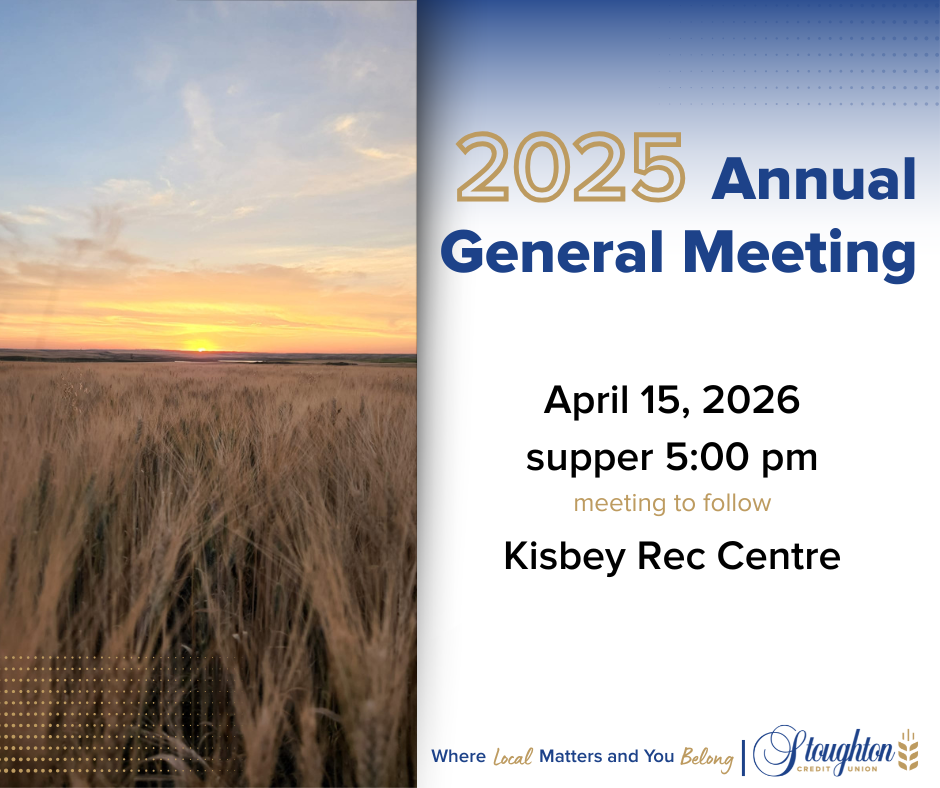 2025 Annual General Meeting

April 15, 2026
supper 5:00 pm
meeting to follow
Kisbey Rec Centre

Where Local Matters and You Belong | Stoughton CREDIT UNION